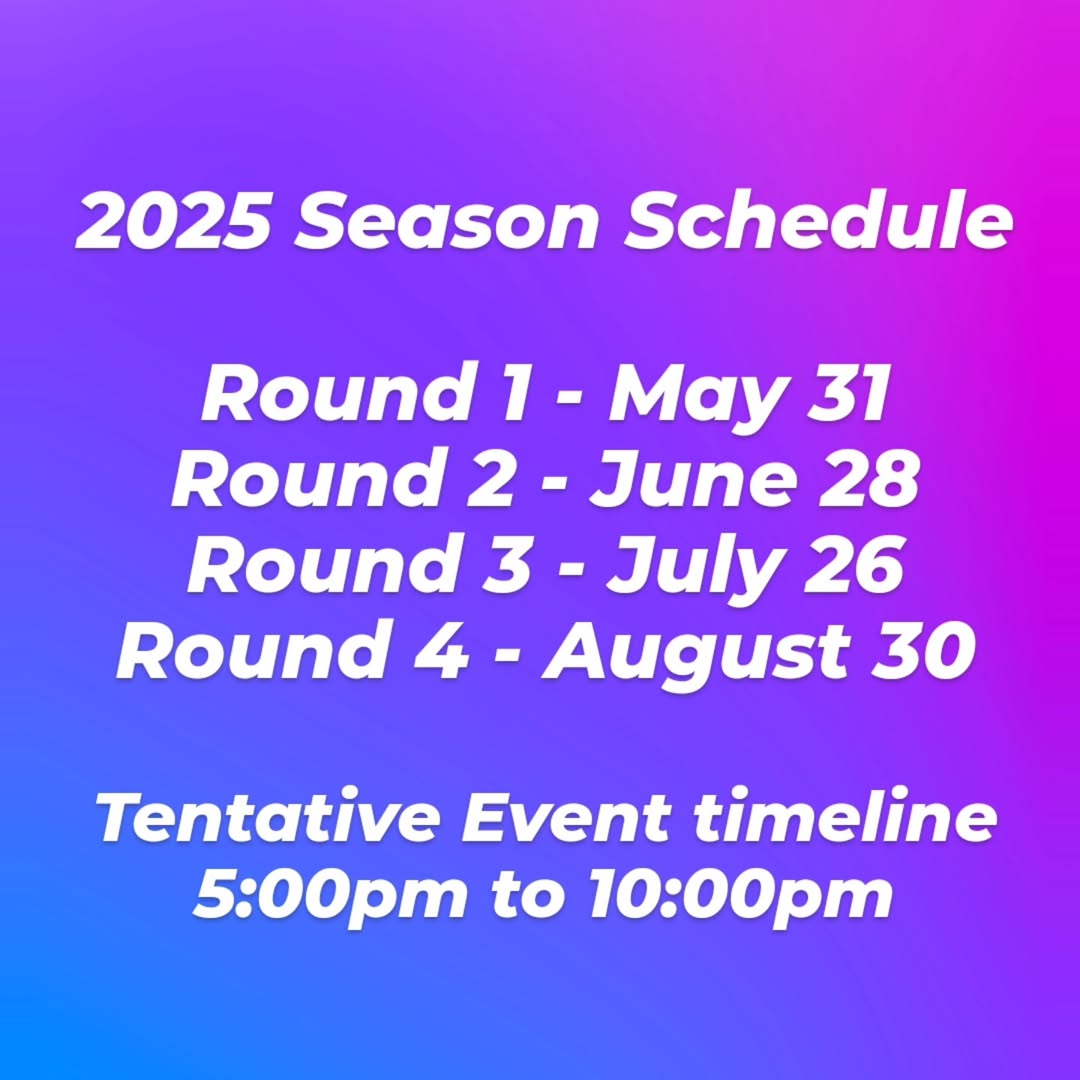 2025 Season Schedule

Round 1 - May 31
Round 2 - June 28
Round 3 - July 26
Round 4 - August 30

Tentative Event timeline
5:00pm to 10:00pm